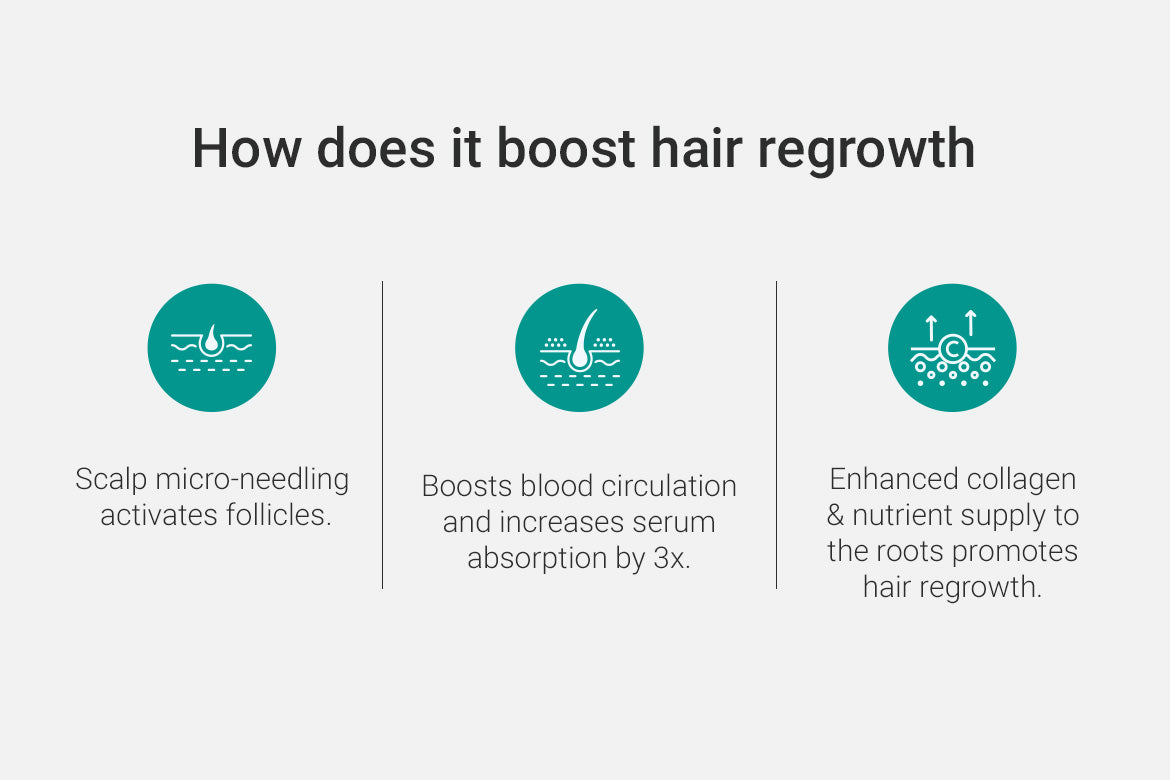 How does it boost hair regrowth

Scalp micro-needling activates follicles.

Boosts blood circulation and increases serum absorption by 3x.

C

Enhanced collagen & nutrient supply to the roots promotes hair regrowth.